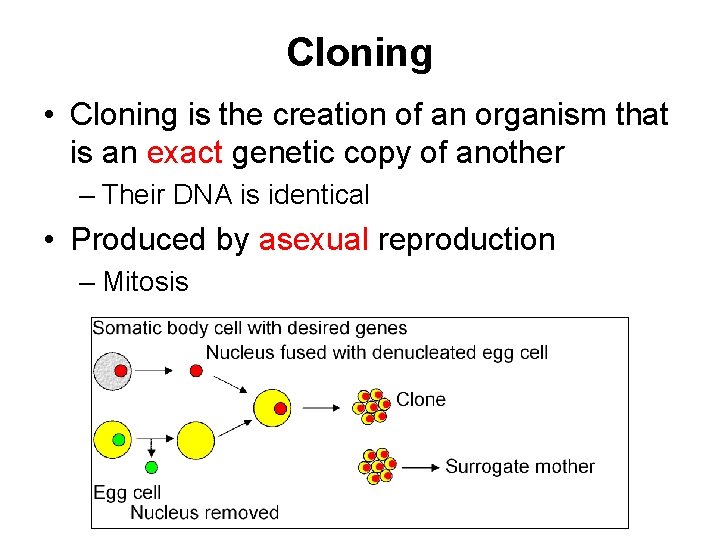 Cloning

• Cloning is the creation of an organism that is an exact genetic copy of another
– Their DNA is identical

• Produced by asexual reproduction
– Mitosis

Somatic body cell with desired genes
Nucleus fused with denucleated egg cell
Clone
Surrogate mother
Egg cell
Nucleus removed